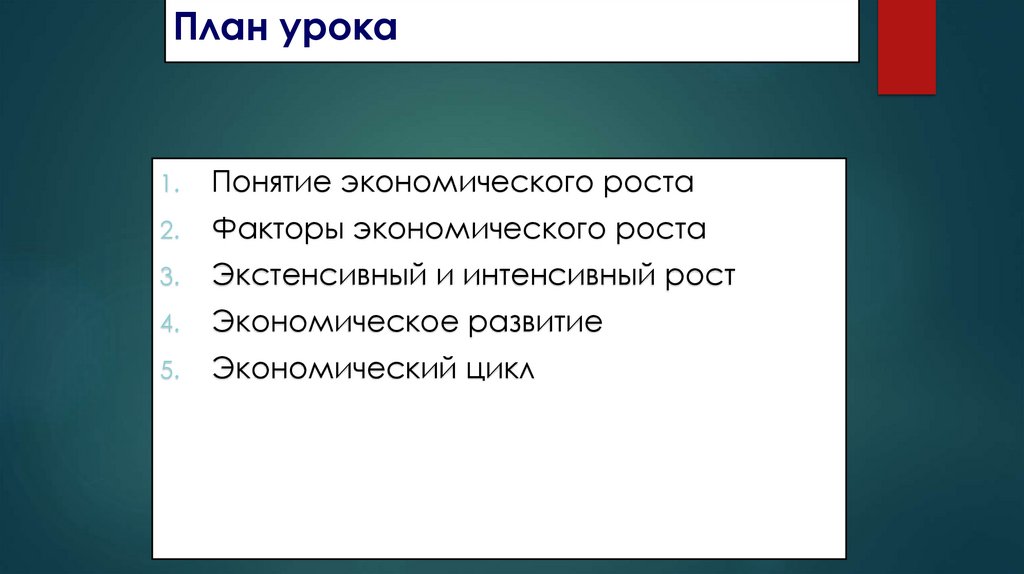 План урока

1. Понятие экономического роста
2. Факторы экономического роста
3. Экстенсивный и интенсивный рост
4. Экономическое развитие
5. Экономический цикл